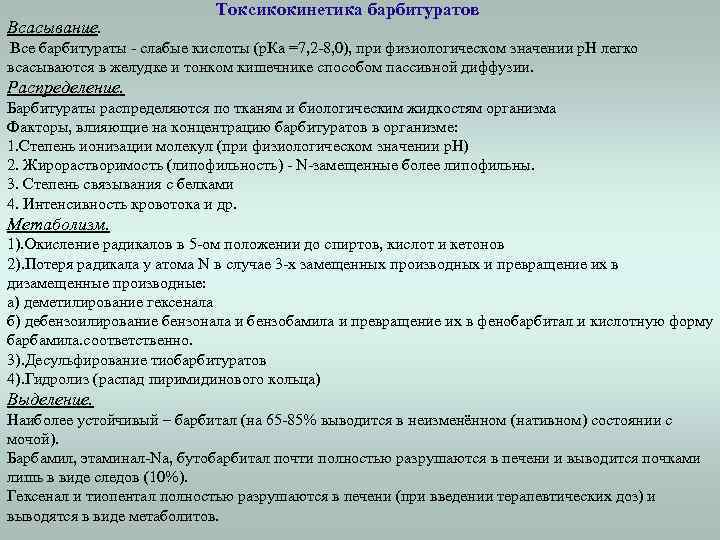 Токсикокинетика барбитуратов

Всасывание.

Все барбитураты - слабые кислоты (рКа =7,2-8,0), при физиологическом значении рН легко всасываются в желудке и тонком кишечнике способом пассивной диффузии.

Распределение.

Барбитураты распределяются по тканям и биологическим жидкостям организма

Факторы, влияющие на концентрацию барбитуратов в организме:

1.Степень ионизации молекул (при физиологическом значении рН)

2. Жирорастворимость (липофильность) - N-замещенные более липофильны.

3. Степень связывания с белками

4. Интенсивность кровотока и др.

Метаболизм.

1).Окисление радикалов в 5-ом положении до спиртов, кислот и кетонов

2).Потеря радикала у атома N в случае 3-х замещенных производных и превращение их в дизамещенные производные:

а) деметилирование гексенала

б) дебензоилирование бензонала и бензобамила и превращение их в фенобарбитал и кислотную форму барбамила.соответственно.

3).Десульфирование тиобарбитуратов

4).Гидролиз (распад пиримидинового кольца)

Выделение.

Наиболее устойчивый – барбитал (на 65-85% выводится в неизменённом (нативном) состоянии с мочой).

Барбамил, этаминал-Na, бутобарбитал почти полностью разрушаются в печени и выводится почками лишь в виде следов (10%).

Гексенал и тиопентал полностью разрушаются в печени (при введении терапевтических доз) и выводятся в виде метаболитов.